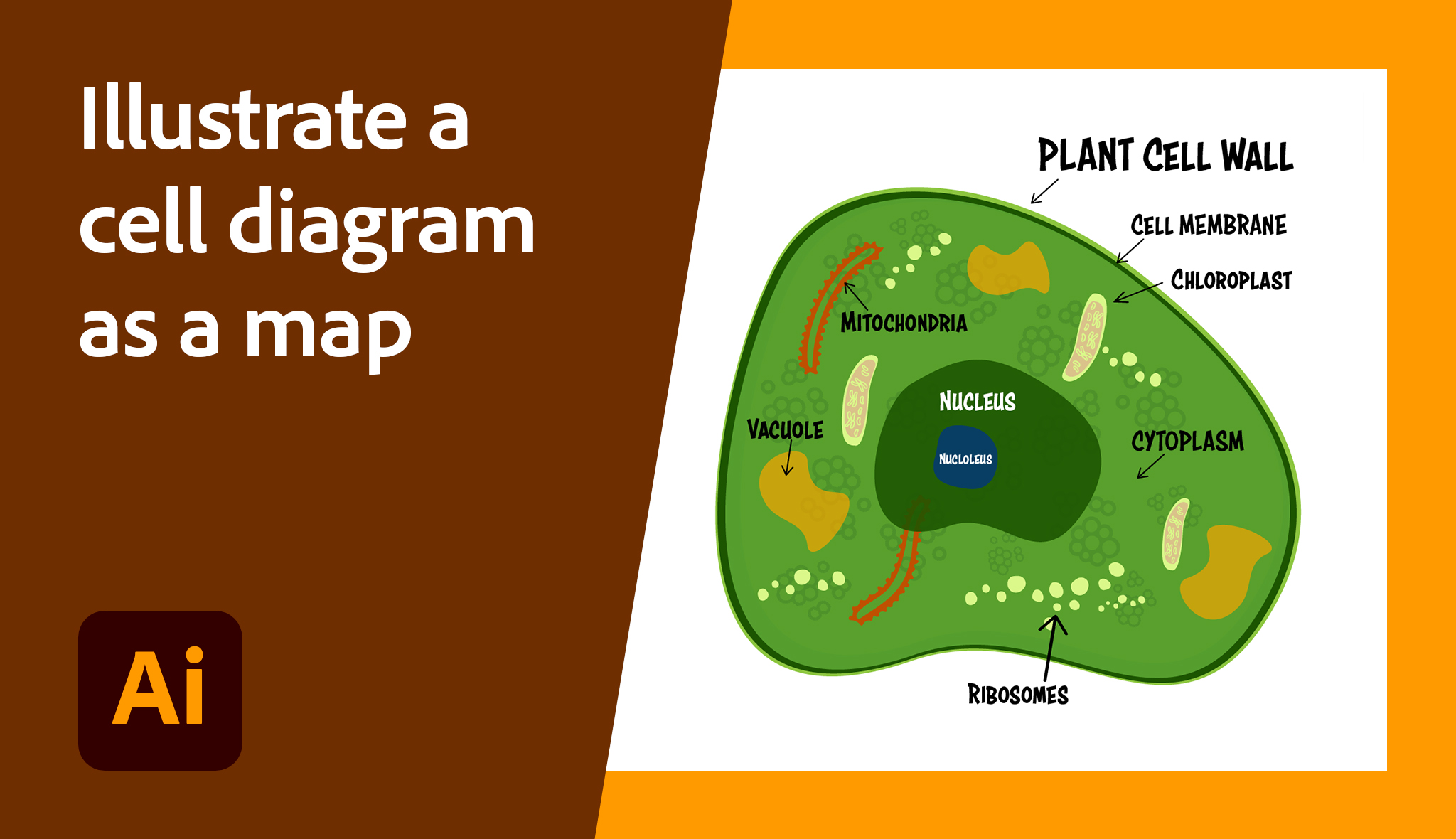 Illustrate a cell diagram as a map

Ai

PLANT CELL WALL

CELL MEMBRANE

CHLOROPLAST

MITOCHONDRIA

NUCLEUS

NUCLOLEUS

VACUOLE

CYTOPLASM

RIBOSOMES